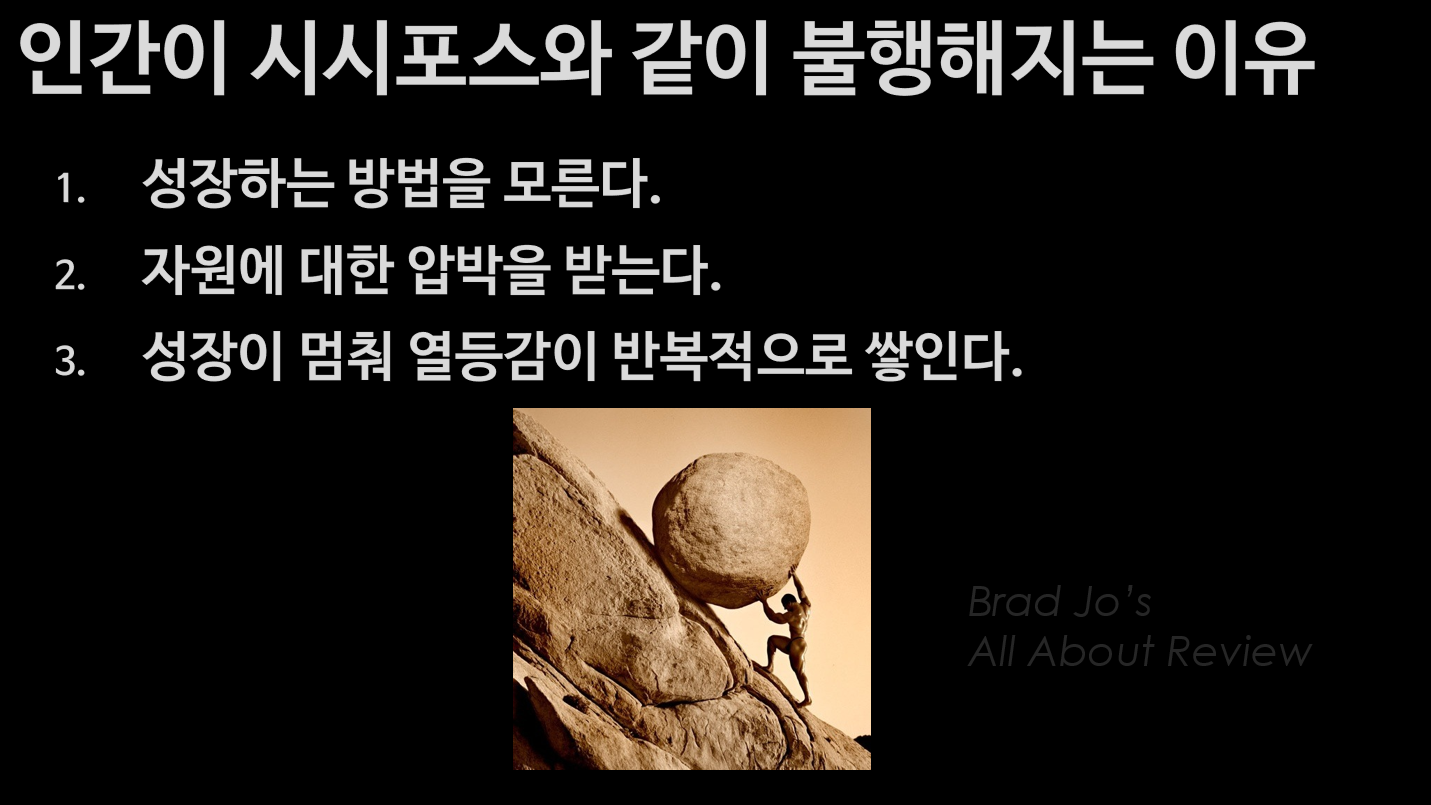 인간이 시시포스와 같이 불행해지는 이유

1. 성장하는 방법을 모른다.
2. 자원에 대한 압박을 받는다.
3. 성장이 멈춰 열등감이 반복적으로 쌓인다.

Brad Jo's
All About Review